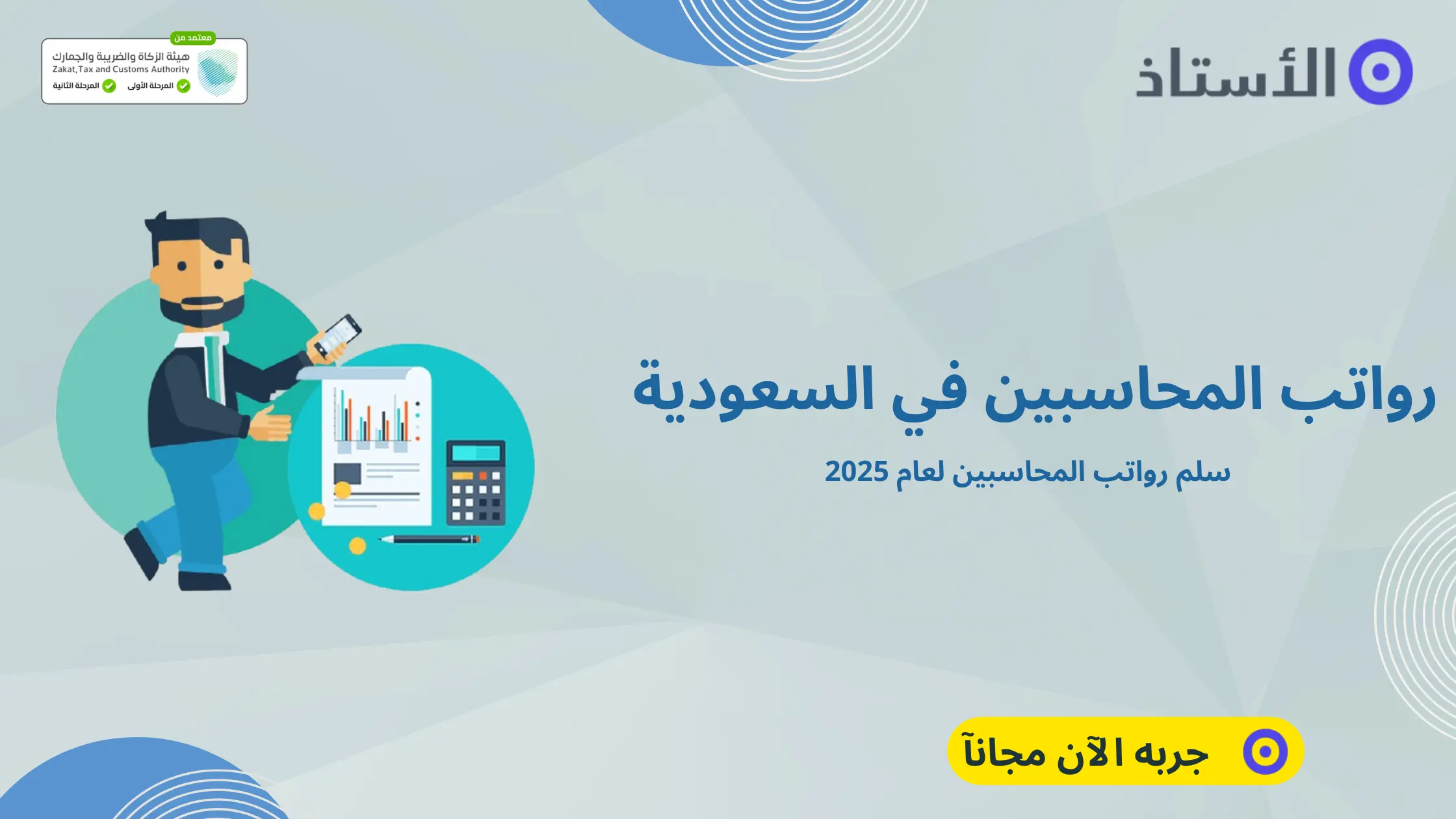 الأستاذ

معتمد من
هيئة الزكاة والضريبة والجمارك
Zakat, Tax and Customs Authority
المرحلة الأولى
المرحلة الثانية

رواتب المحاسبين في السعودية

سلم رواتب المحاسبين لعام 2025

جربه الآن مجاناً